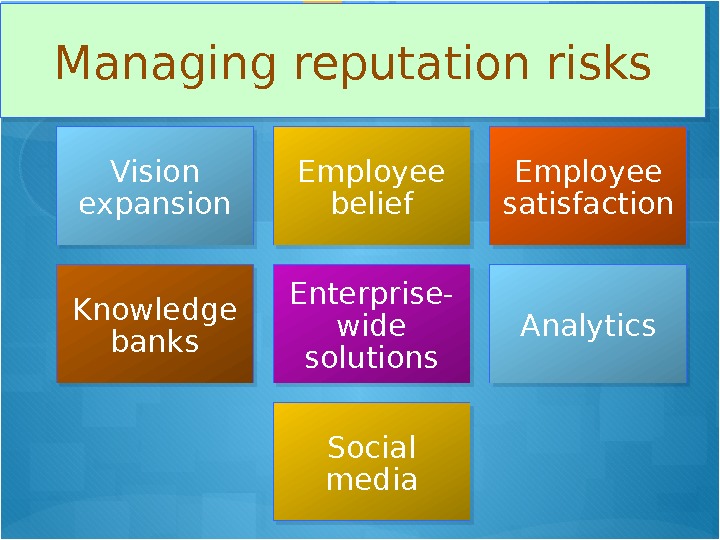 Managing reputation risks

Vision expansion

Employee belief

Employee satisfaction

Knowledge banks

Enterprise-wide solutions

Analytics

Social media